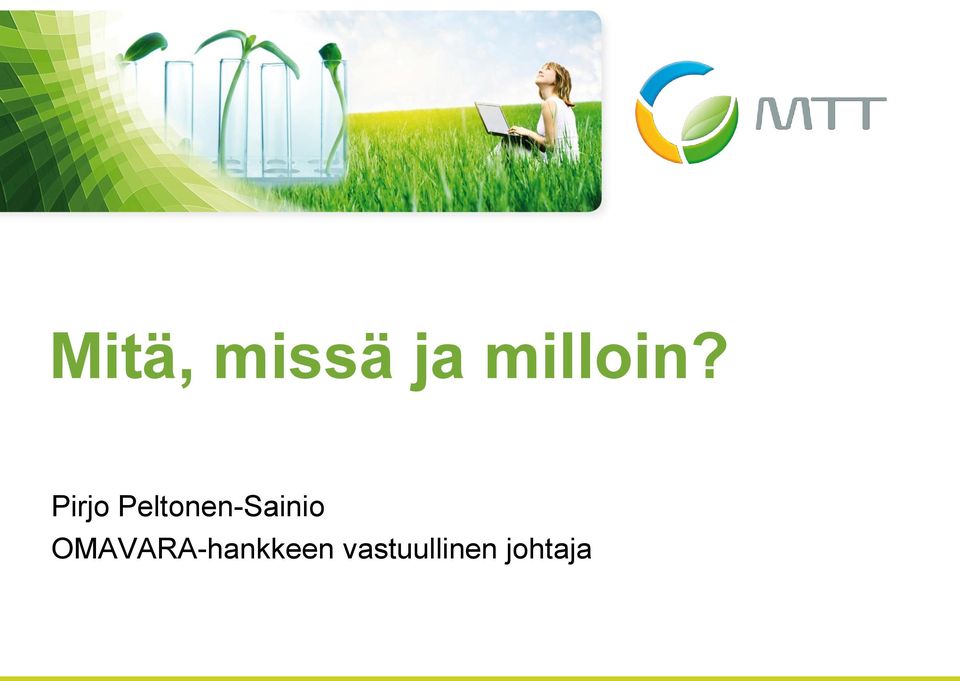 MTT

Mitä, missä ja milloin?

Pirjo Peltonen-Sainio
OMAVARA-hankkeen vastuullinen johtaja